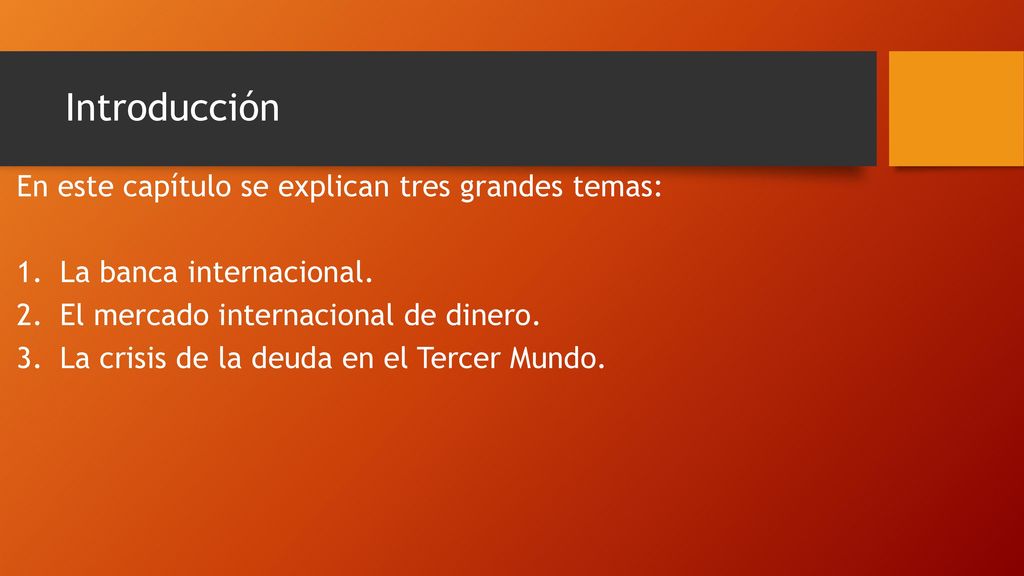 Introducción

En este capítulo se explican tres grandes temas:

1. La banca internacional.
2. El mercado internacional de dinero.
3. La crisis de la deuda en el Tercer Mundo.